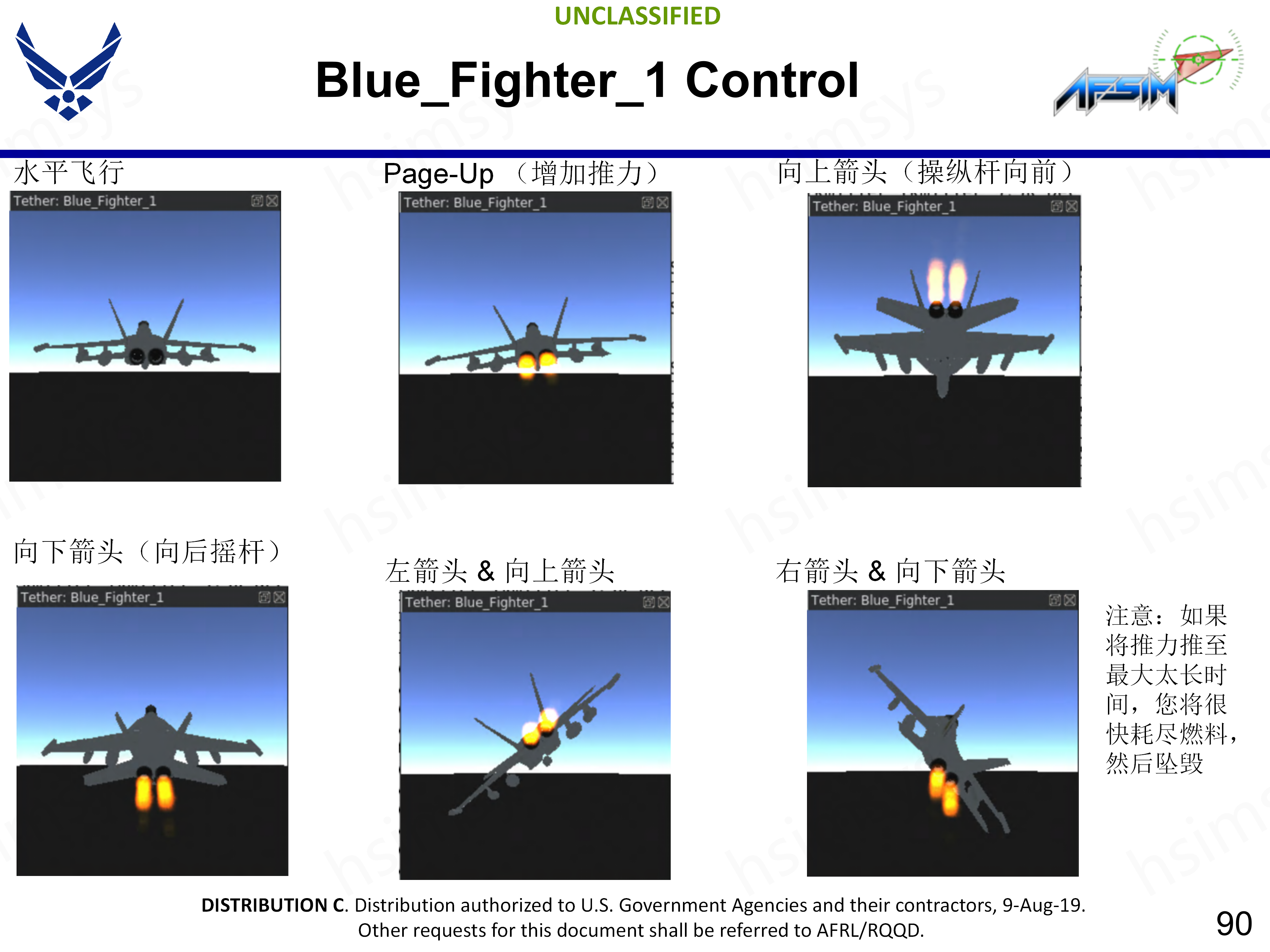 UNCLASSIFIED

Blue_Fighter_1 Control

AFSIM

水平飞行

Tether: Blue_Fighter_1

Page-Up （增加推力）

Tether: Blue_Fighter_1

向上箭头（操纵杆向前）

Tether: Blue_Fighter_1

向下箭头（向后摇杆）

Tether: Blue_Fighter_1

左箭头 & 向上箭头

Tether: Blue_Fighter_1

右箭头 & 向下箭头

Tether: Blue_Fighter_1

注意：如果将推力推至最大太长时间，您将很快耗尽燃料，然后坠毁

DISTRIBUTION C. Distribution authorized to U.S. Government Agencies and their contractors, 9-Aug-19. Other requests for this document shall be referred to AFRL/RQQD.

90